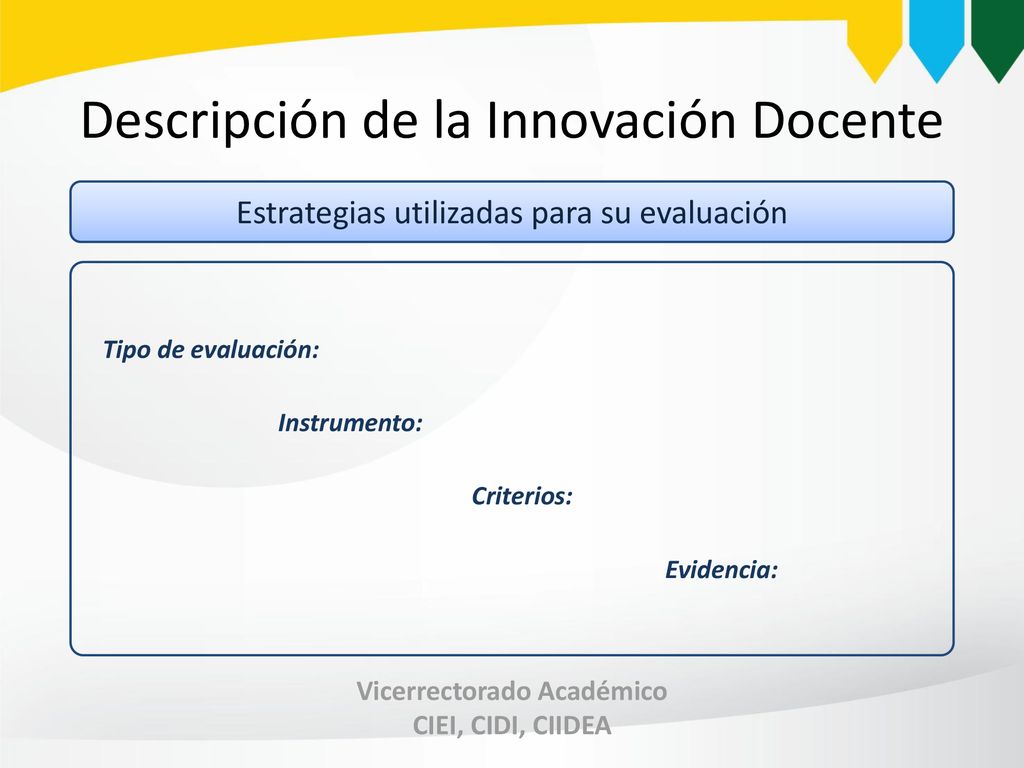 Descripción de la Innovación Docente

Estrategias utilizadas para su evaluación

Tipo de evaluación:

Instrumento:

Criterios:

Evidencia:

Vicerrectorado Académico
CIEI, CIDI, CIIDEA